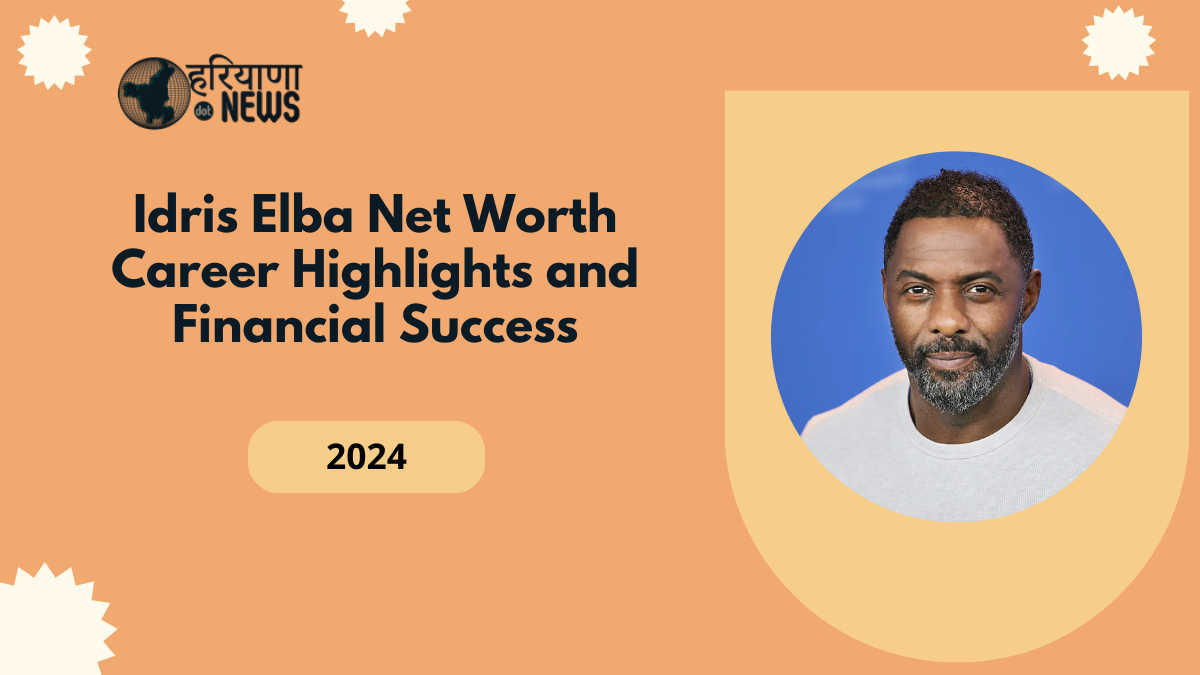 हरियाणा dot NEWS

Idris Elba Net Worth Career Highlights and Financial Success

2024